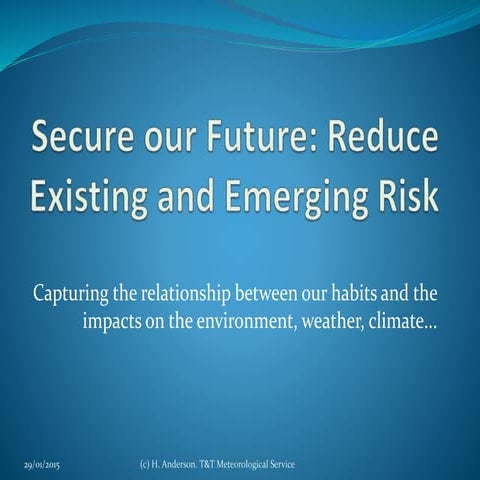 Secure our Future: Reduce Existing and Emerging Risk

Capturing the relationship between our habits and the impacts on the environment, weather, climate…

29/01/2015

(c) H. Anderson. T&T Meteorological Service